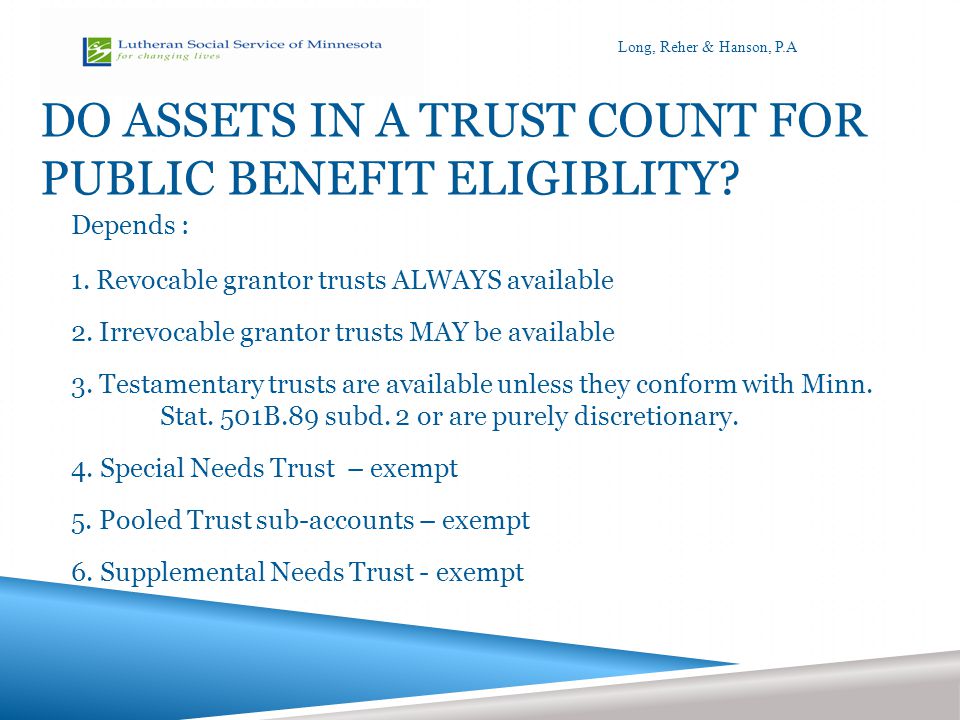 Lutheran Social Service of Minnesota
for changing lives

Long, Reher & Hanson, P.A

DO ASSETS IN A TRUST COUNT FOR PUBLIC BENEFIT ELIGIBLITY?

Depends :

1. Revocable grantor trusts ALWAYS available

2. Irrevocable grantor trusts MAY be available

3. Testamentary trusts are available unless they conform with Minn. Stat. 501B.89 subd. 2 or are purely discretionary.

4. Special Needs Trust – exempt

5. Pooled Trust sub-accounts – exempt

6. Supplemental Needs Trust - exempt